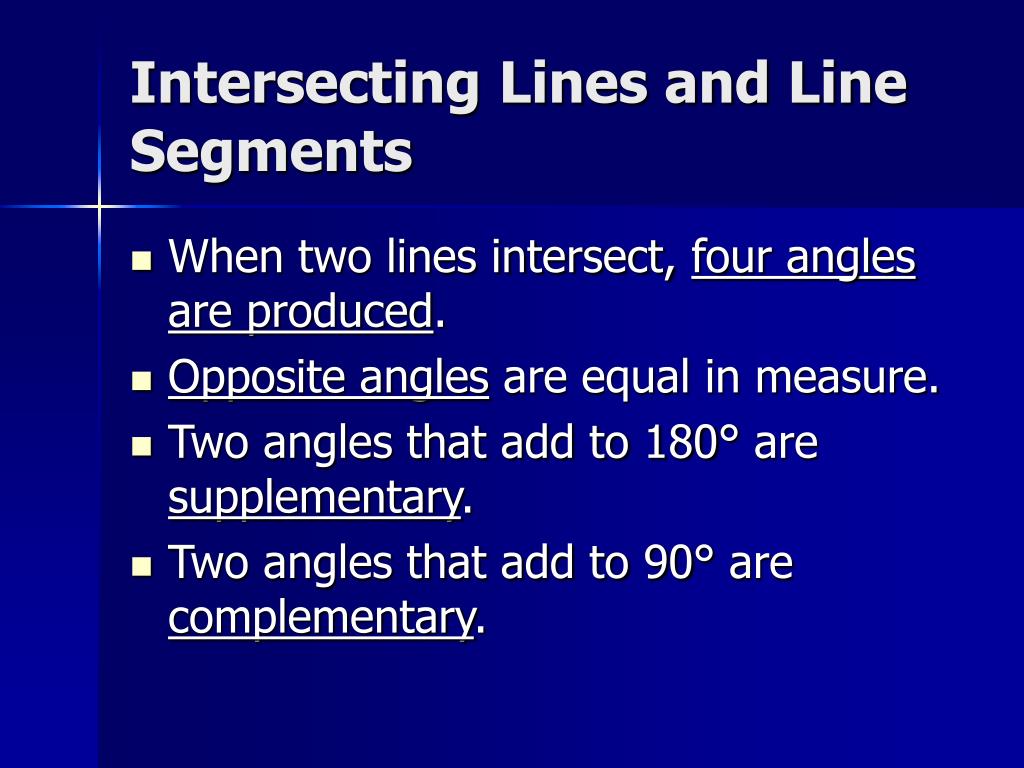 Intersecting Lines and Line Segments

- When two lines intersect, four angles are produced.
- Opposite angles are equal in measure.
- Two angles that add to 180° are supplementary.
- Two angles that add to 90° are complementary.